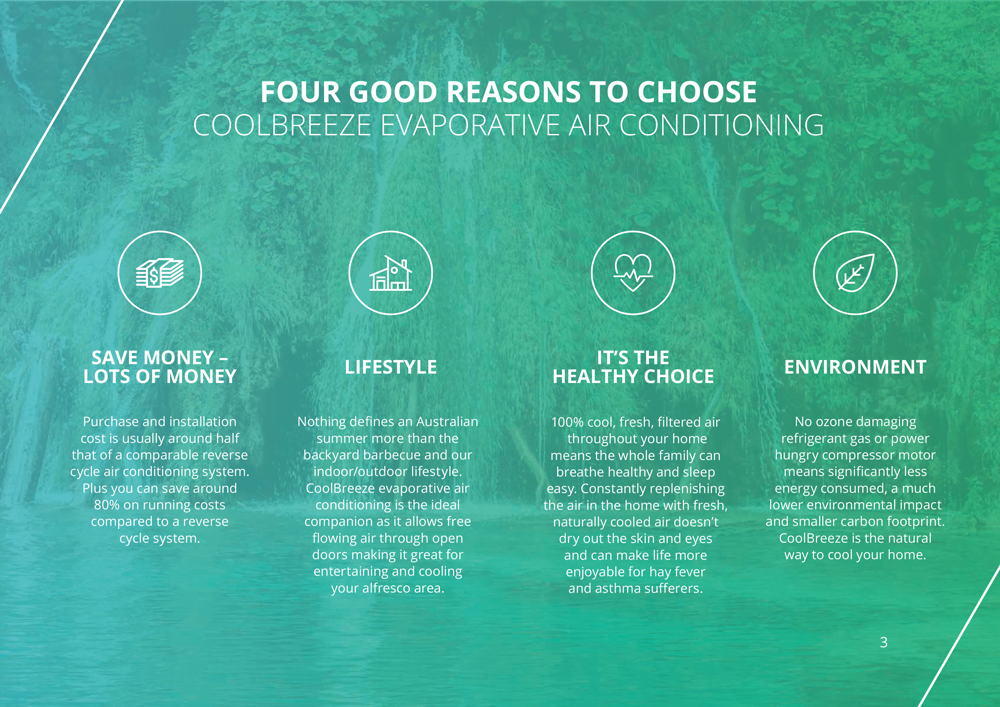 FOUR GOOD REASONS TO CHOOSE
COOLBREEZE EVAPORATIVE AIR CONDITIONING

SAVE MONEY – LOTS OF MONEY

Purchase and installation cost is usually around half that of a comparable reverse cycle air conditioning system. Plus you can save around 80% on running costs compared to a reverse cycle system.

LIFESTYLE

Nothing defines an Australian summer more than the backyard barbecue and our indoor/outdoor lifestyle. CoolBreeze evaporative air conditioning is the ideal companion as it allows free flowing air through open doors making it great for entertaining and cooling your alfresco area.

IT'S THE HEALTHY CHOICE

100% cool, fresh, filtered air throughout your home means the whole family can breathe healthy and sleep easy. Constantly replenishing the air in the home with fresh, naturally cooled air doesn't dry out the skin and eyes and can make life more enjoyable for hay fever and asthma sufferers.

ENVIRONMENT

No ozone damaging refrigerant gas or power hungry compressor motor means significantly less energy consumed, a much lower environmental impact and smaller carbon footprint. CoolBreeze is the natural way to cool your home.

3